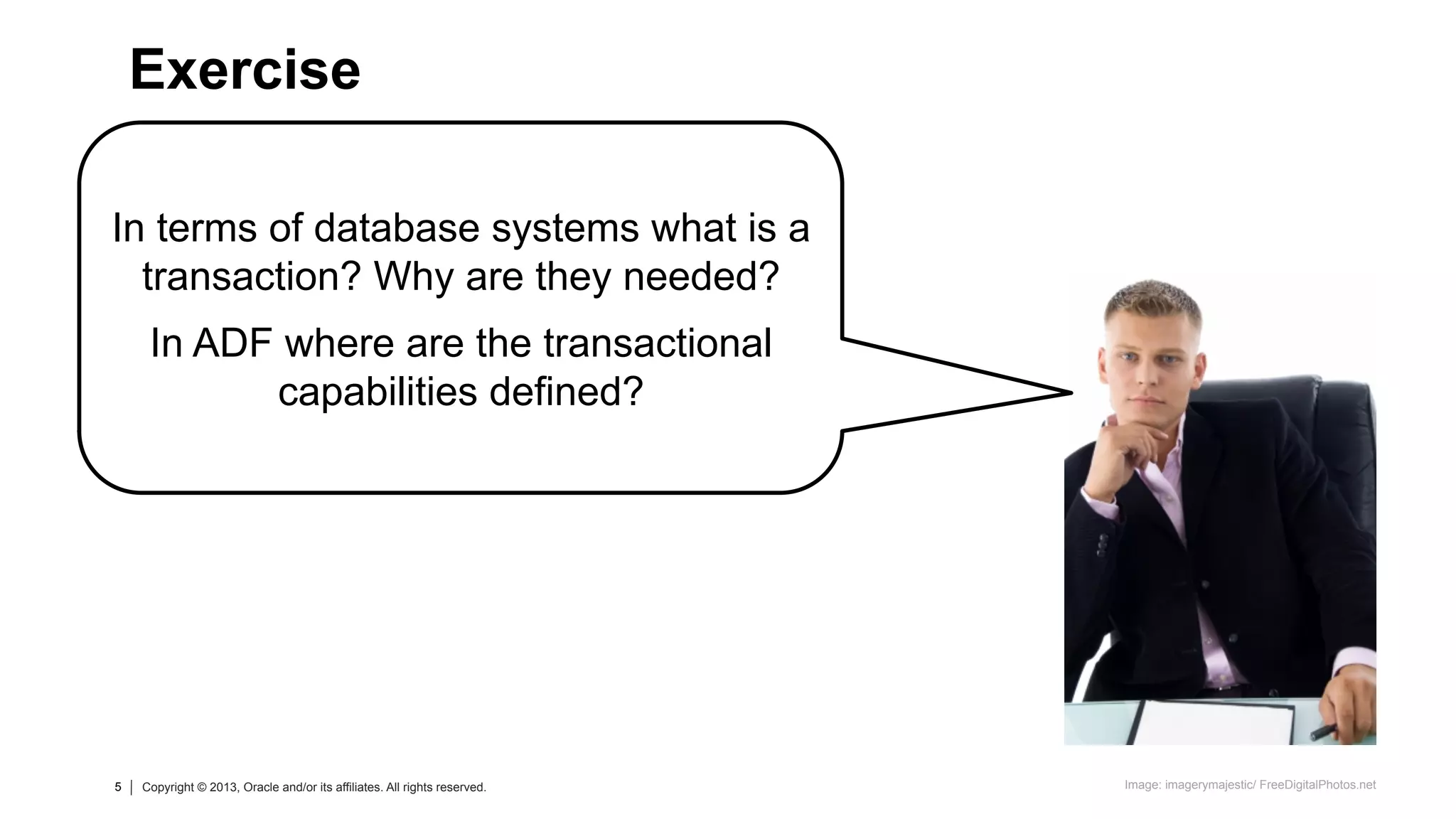 Exercise

In terms of database systems what is a transaction? Why are they needed?

In ADF where are the transactional capabilities defined?

5 | Copyright © 2013, Oracle and/or its affiliates. All rights reserved.

Image: imagerymajestic/ FreeDigitalPhotos.net